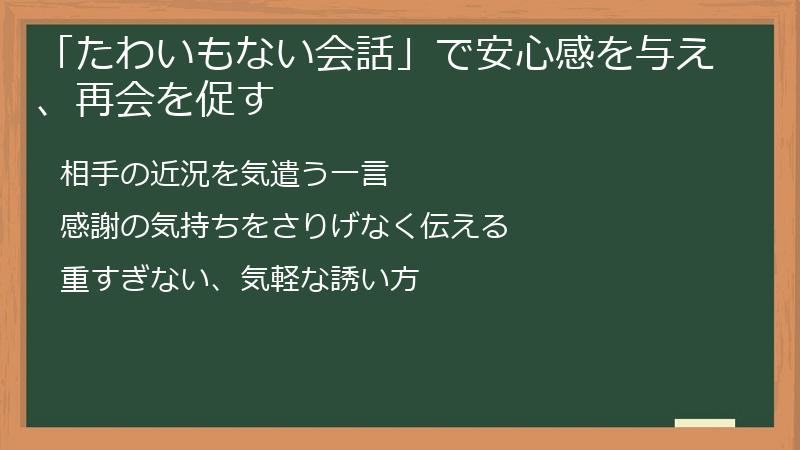 「たわいもない会話」で安心感を与え、再会を促す

相手の近況を気遣う一言

感謝の気持ちをさりげなく伝える

重すぎない、気軽な誘い方